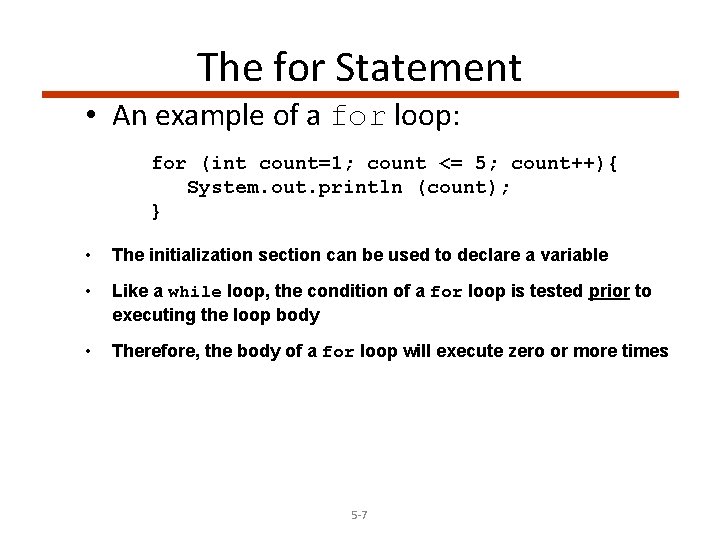 The for Statement

• An example of a for loop:

for (int count=1; count <= 5; count++){
   System.out.println (count);
}

• The initialization section can be used to declare a variable

• Like a while loop, the condition of a for loop is tested prior to executing the loop body

• Therefore, the body of a for loop will execute zero or more times

5-7